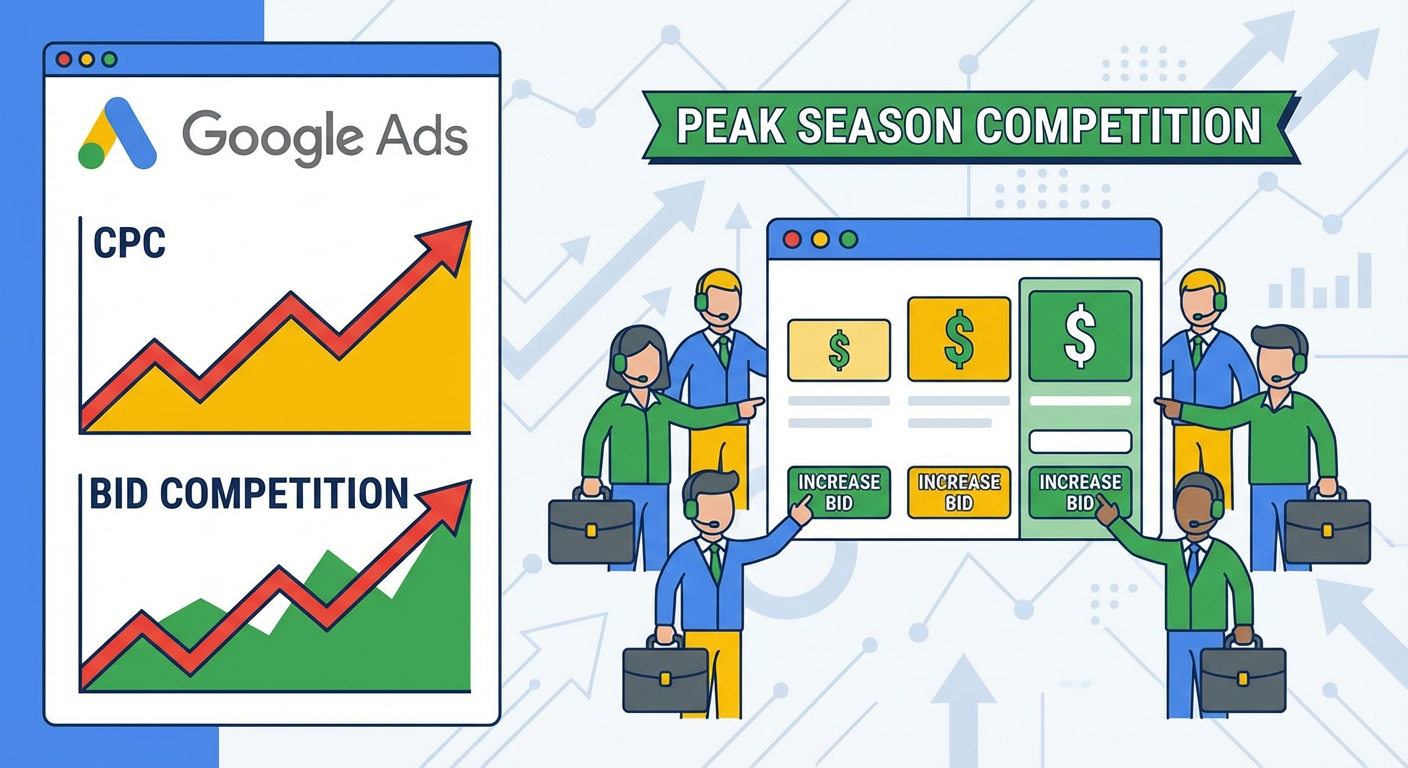 Google Ads

CPC

BID COMPETITION

PEAK SEASON COMPETITION

$

$

$

INCREASE BID

INCREASE BID

INCREASE BID